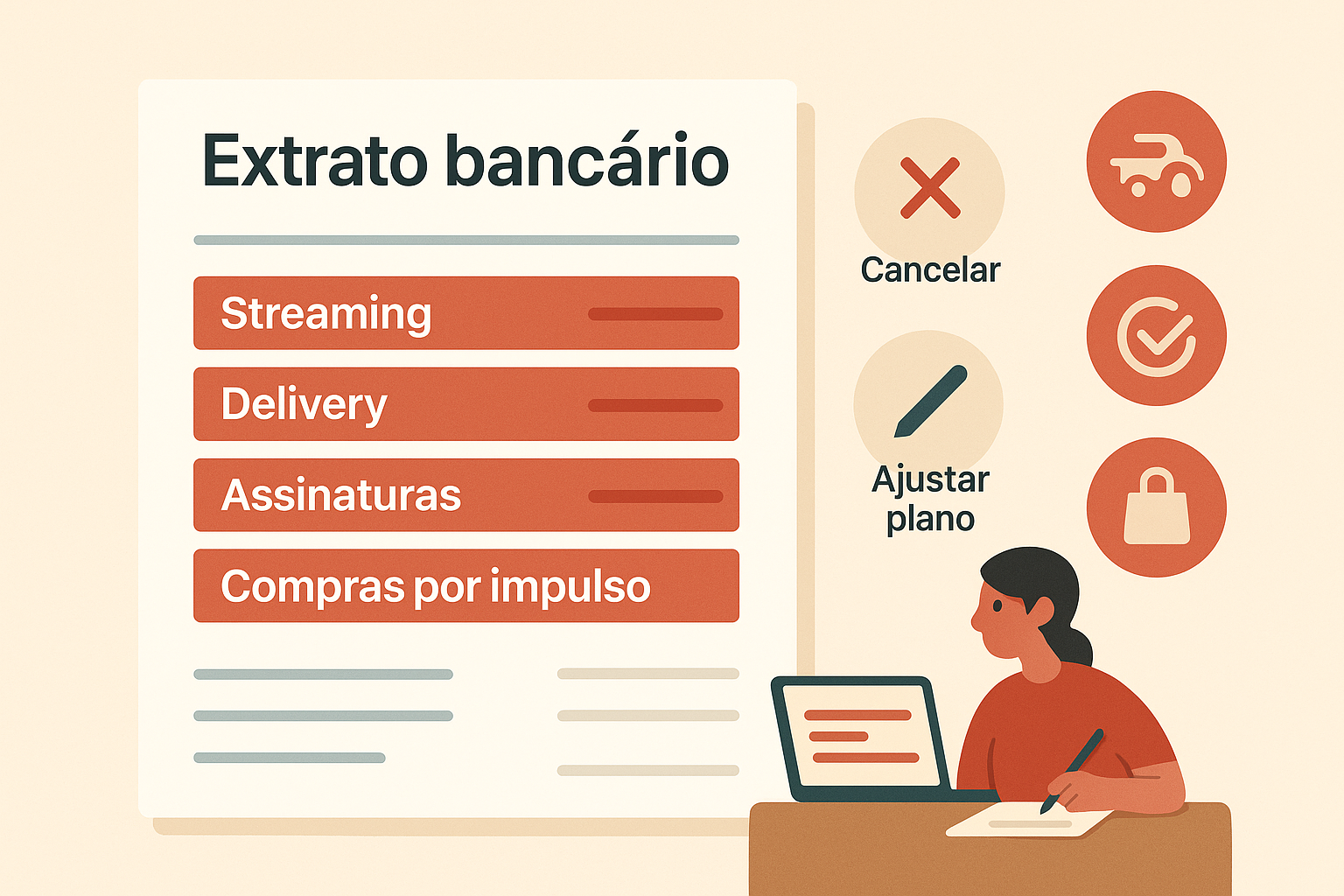 Extrato bancário

Streaming

Delivery

Assinaturas

Compras por impulso

Cancelar

Ajustar plano